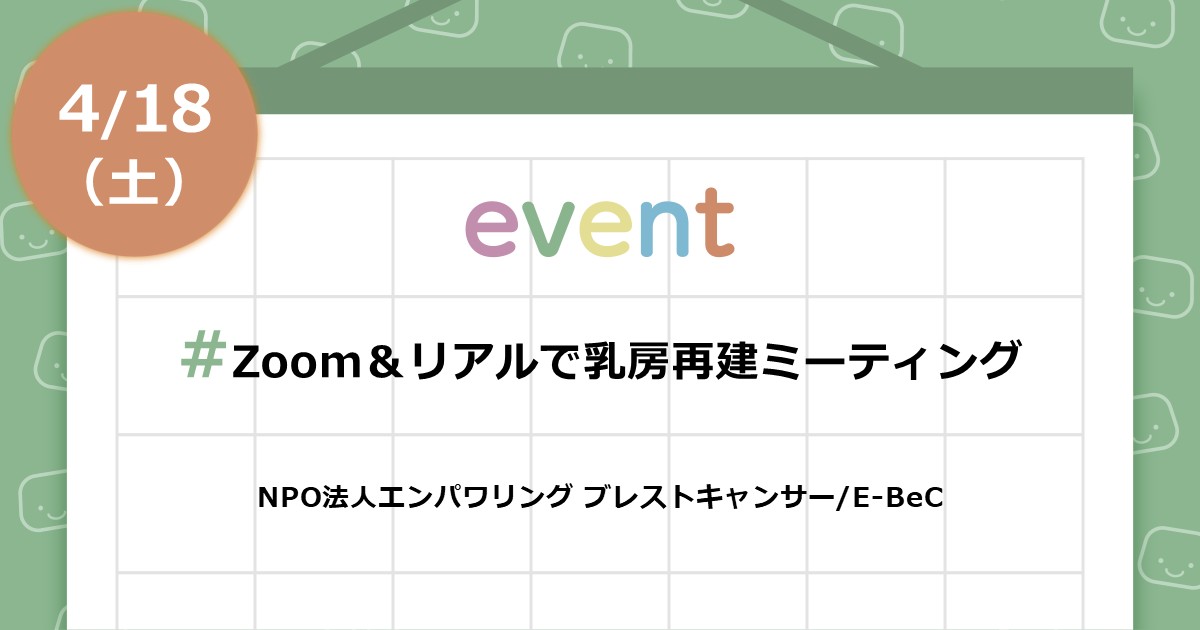 4/18
（土）

event

#Zoom＆リアルで乳房再建ミーティング

NPO法人エンパワリング ブレストキャンサー/E-BeC